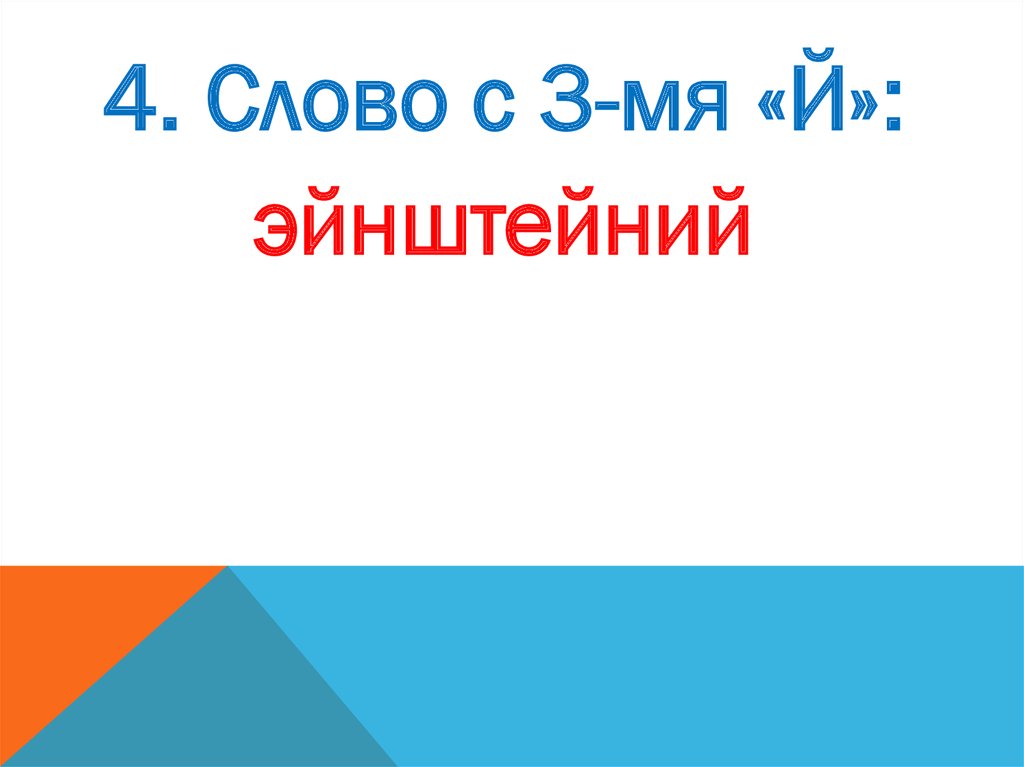 4. Слово с 3-мя «Й»:

эйнштейний